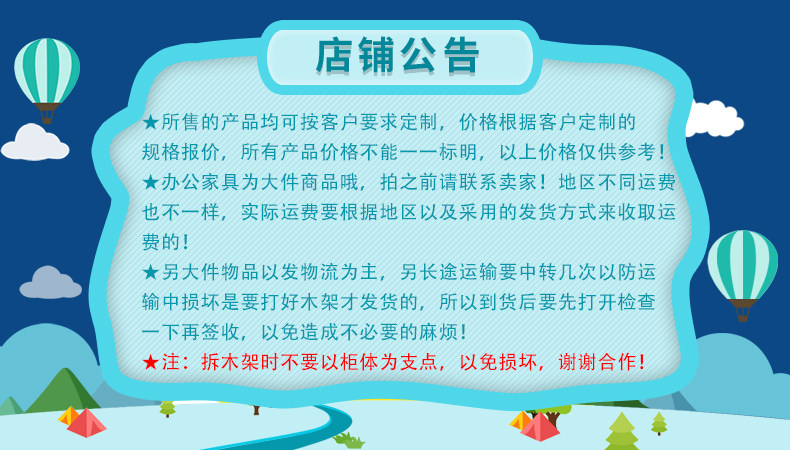 店铺公告

★所售的产品均可按客户要求定制，价格根据客户定制的规格报价，所有产品价格不能一一标明，以上价格仅供参考！

★办公家具为大件商品哦，拍之前请联系卖家！地区不同运费也不一样，实际运费要根据地区以及采用的发货方式来收取运费的！

★另大件物品以发物流为主，另长途运输要中转几次以防运输中损坏是要打好木架才发货的，所以到货后要先打开检查一下再签收，以免造成不必要的麻烦！

★注：拆木架时不要以柜体为支点，以免损坏，谢谢合作！